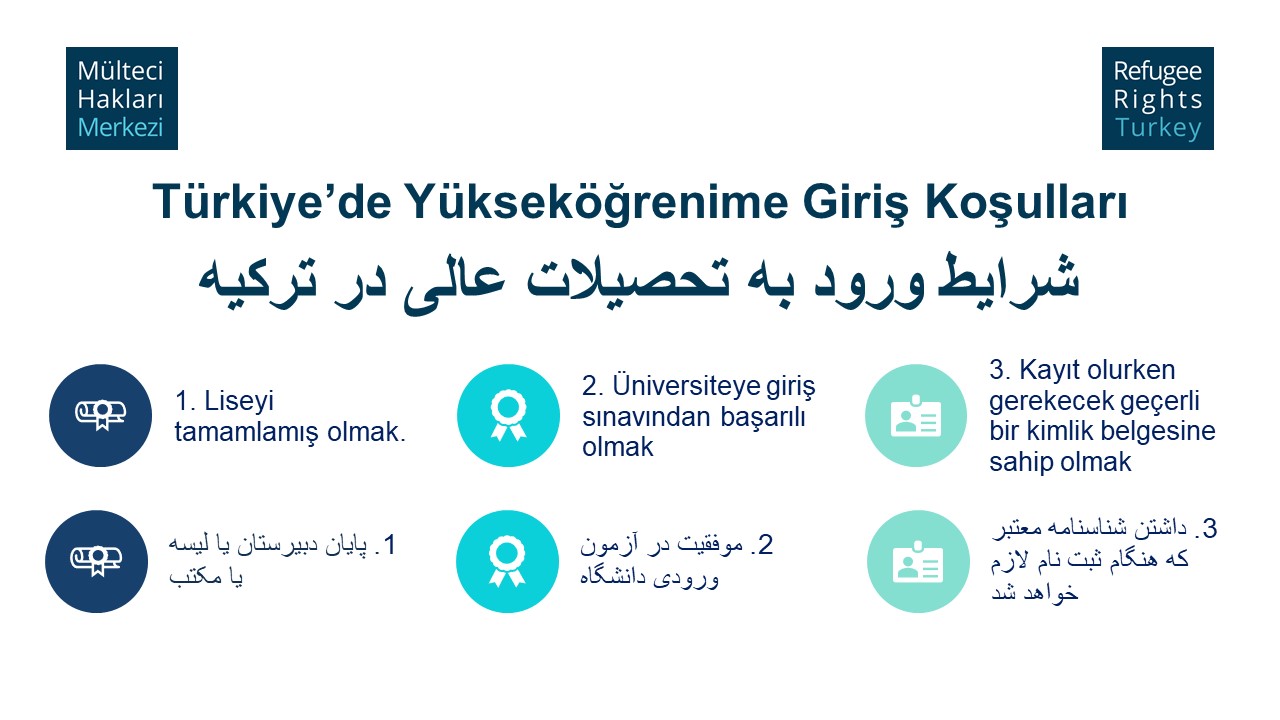 Mülteci Hakları Merkezi

Refugee Rights Turkey

Türkiye'de Yükseköğrenime Giriş Koşulları

شرایط ورود به تحصیلات عالی در ترکیه

1. Liseyi tamamlamış olmak.

2. Üniversiteye giriş sınavından başarılı olmak

3. Kayıt olurken gerekecek geçerli bir kimlik belgesine sahip olmak

1. پایان دبیرستان یا لیسه یا مکتب

2. موفقیت در آزمون ورودی دانشگاه

3. داشتن شناسنامه معتبر که هنگام ثبت نام لازم خواهد شد